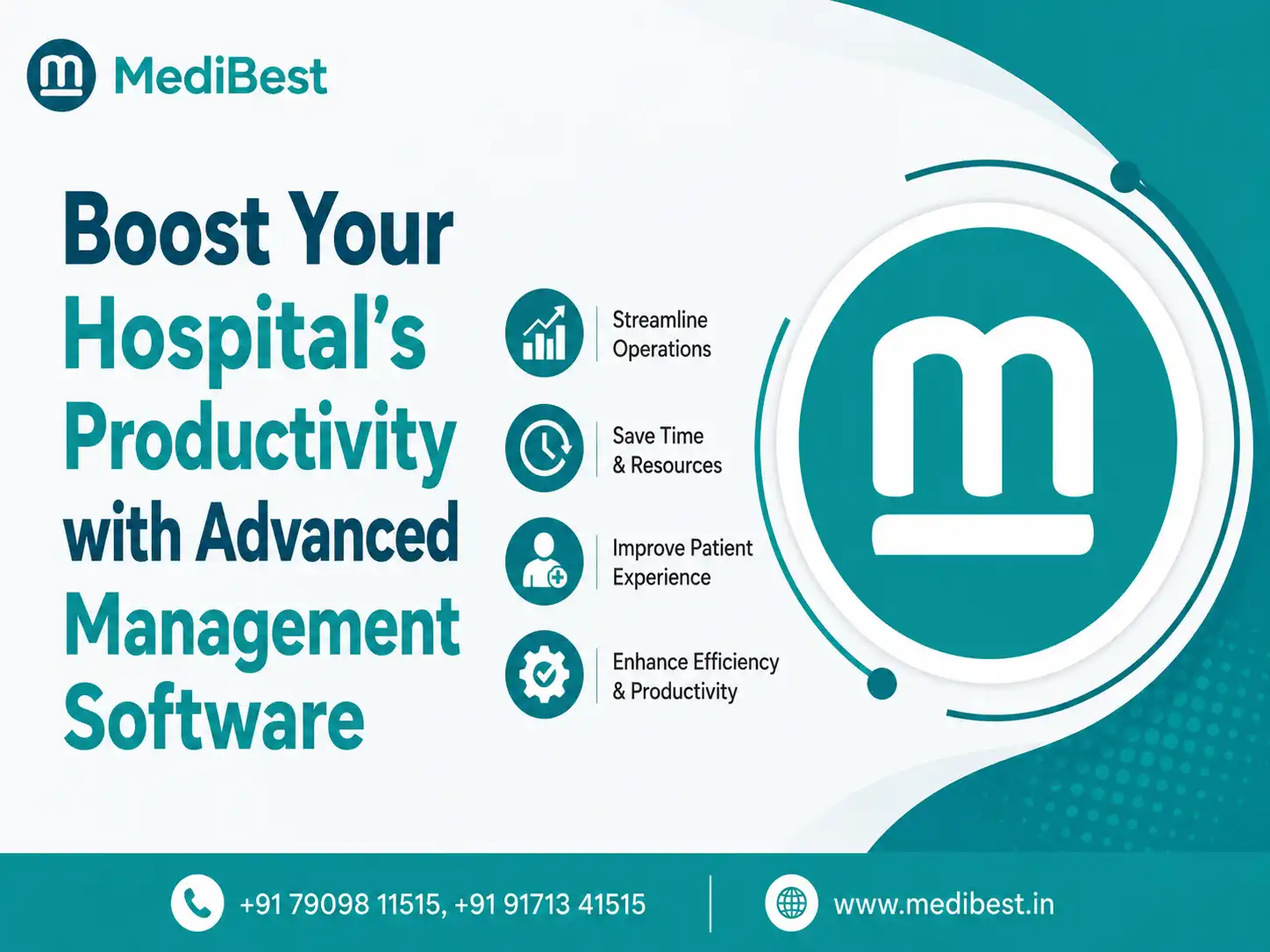 MediBest

Boost Your Hospital's Productivity with Advanced Management Software

Streamline Operations

Save Time & Resources

Improve Patient Experience

Enhance Efficiency & Productivity

+91 79098 11515, +91 91713 41515

www.medibest.in